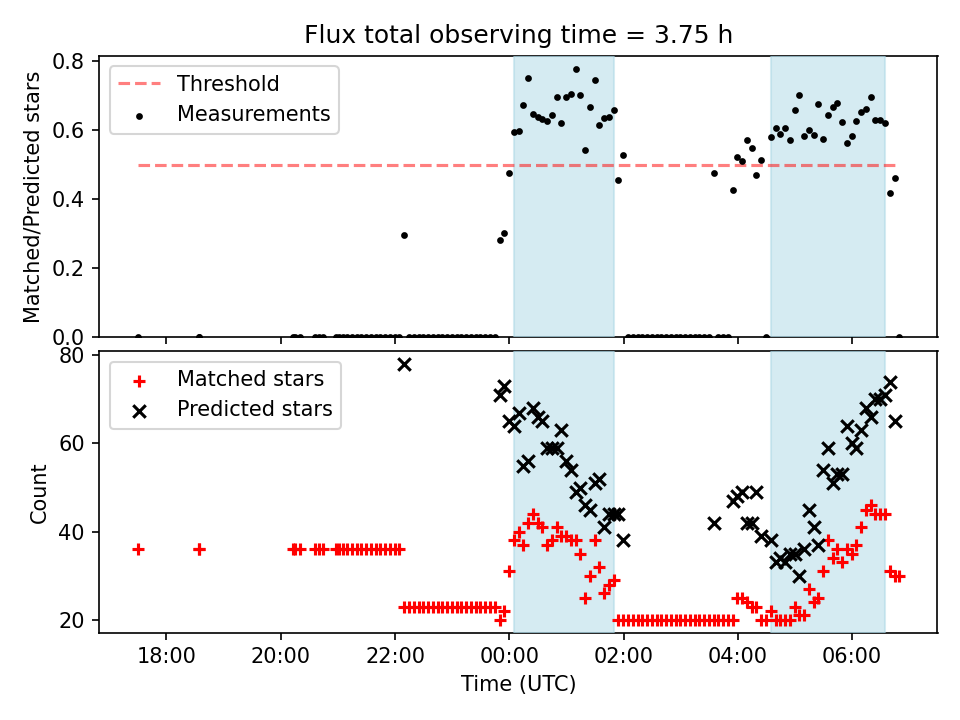 Flux total observing time = 3.75 h

Matched/Predicted stars

0.8
0.6
0.4
0.2
0.0

Threshold
Measurements

Count

80
60
40
20

Matched stars
Predicted stars

18:00
20:00
22:00
00:00
02:00
04:00
06:00

Time (UTC)